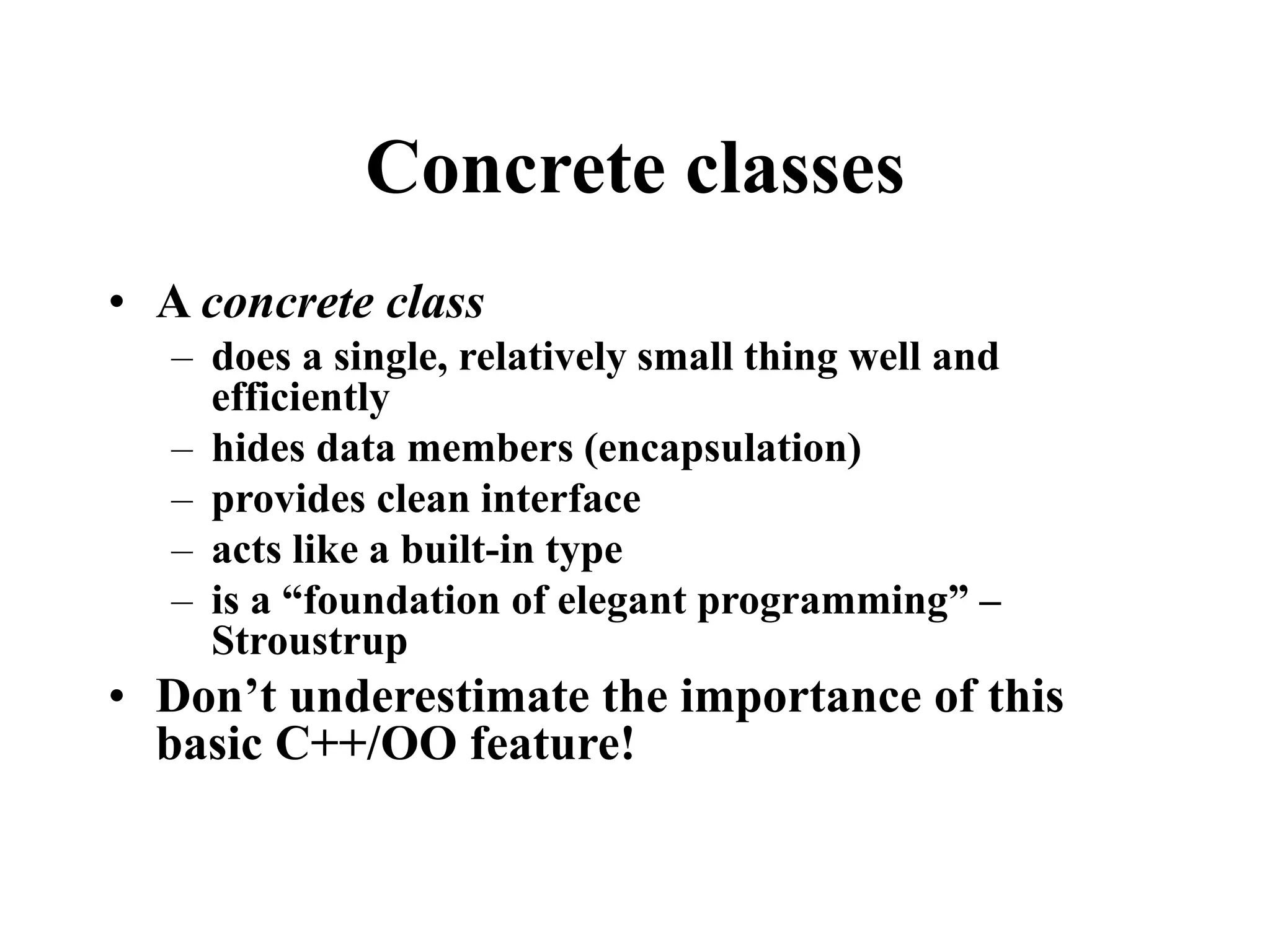 Concrete classes

• A concrete class
  – does a single, relatively small thing well and efficiently
  – hides data members (encapsulation)
  – provides clean interface
  – acts like a built-in type
  – is a “foundation of elegant programming” – Stroustrup
• Don’t underestimate the importance of this basic C++/OO feature!